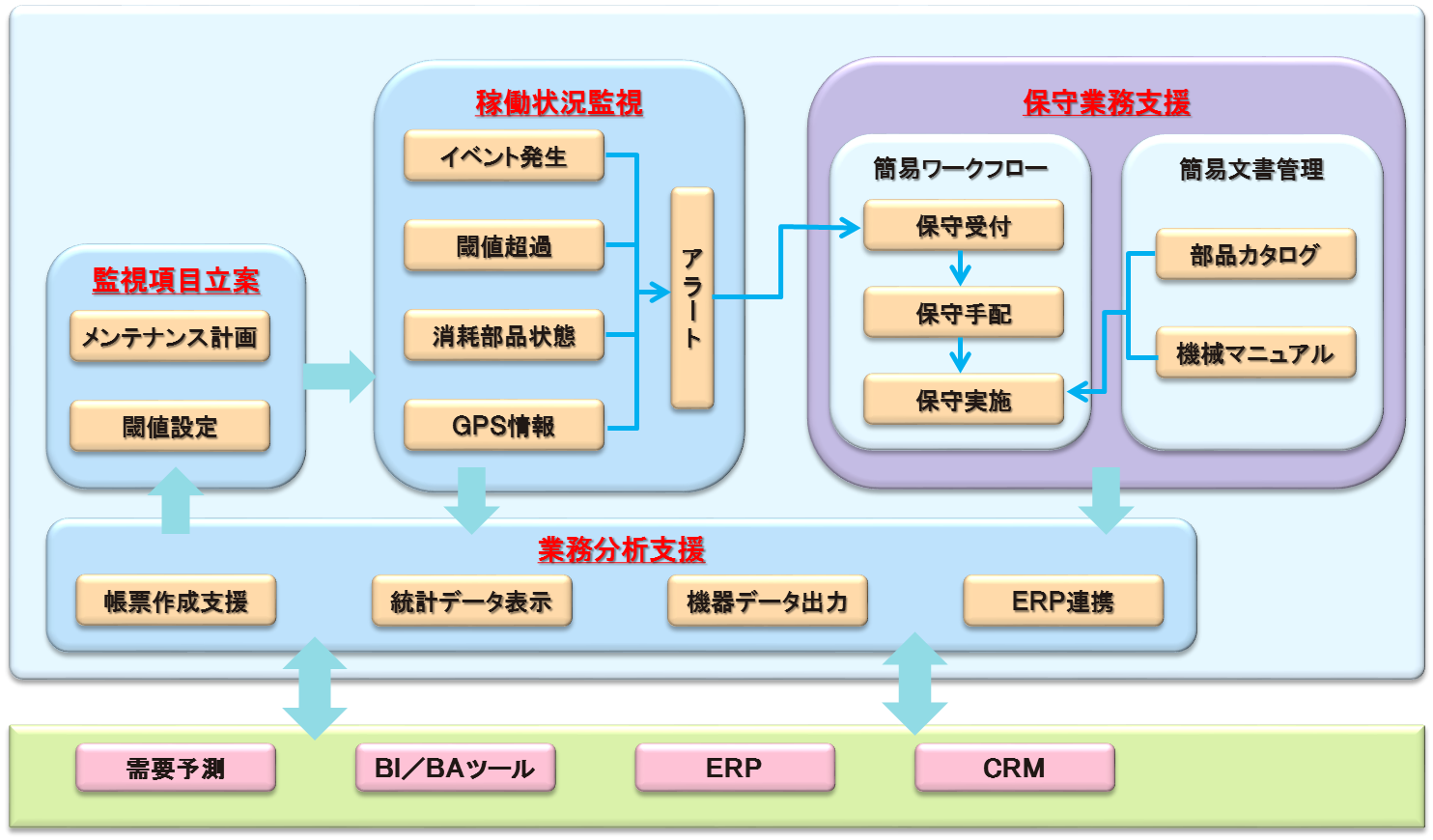 監視項目立案
メンテナンス計画
閾値設定

稼働状況監視
イベント発生
閾値超過
消耗部品状態
GPS情報
アラート

保守業務支援
簡易ワークフロー
保守受付
保守手配
保守実施
簡易文書管理
部品カタログ
機械マニュアル

業務分析支援
帳票作成支援
統計データ表示
機器データ出力
ERP連携

需要予測
BI／BAツール
ERP
CRM